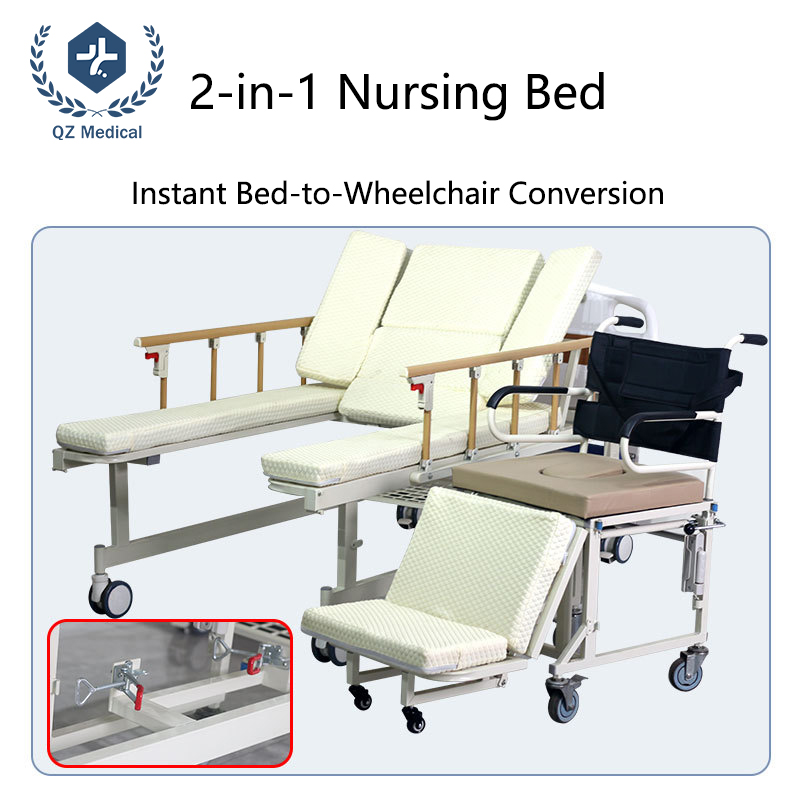 QZ Medical

2-in-1 Nursing Bed

Instant Bed-to-Wheelchair Conversion